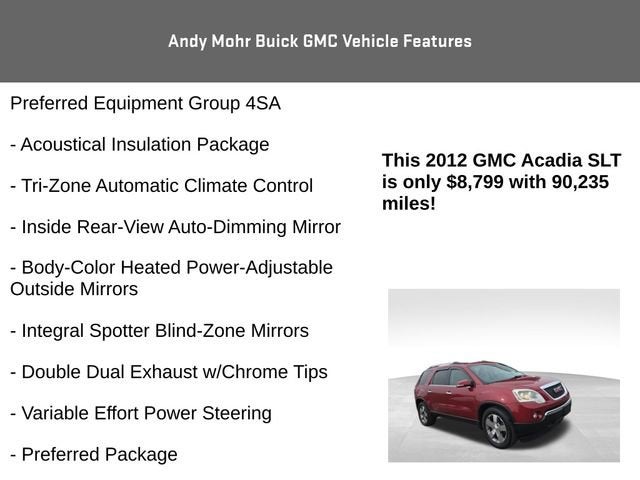 Andy Mohr Buick GMC Vehicle Features

Preferred Equipment Group 4SA

- Acoustical Insulation Package

- Tri-Zone Automatic Climate Control

- Inside Rear-View Auto-Dimming Mirror

- Body-Color Heated Power-Adjustable Outside Mirrors

- Integral Spotter Blind-Zone Mirrors

- Double Dual Exhaust w/Chrome Tips

- Variable Effort Power Steering

- Preferred Package

This 2012 GMC Acadia SLT is only $8,799 with 90,235 miles!